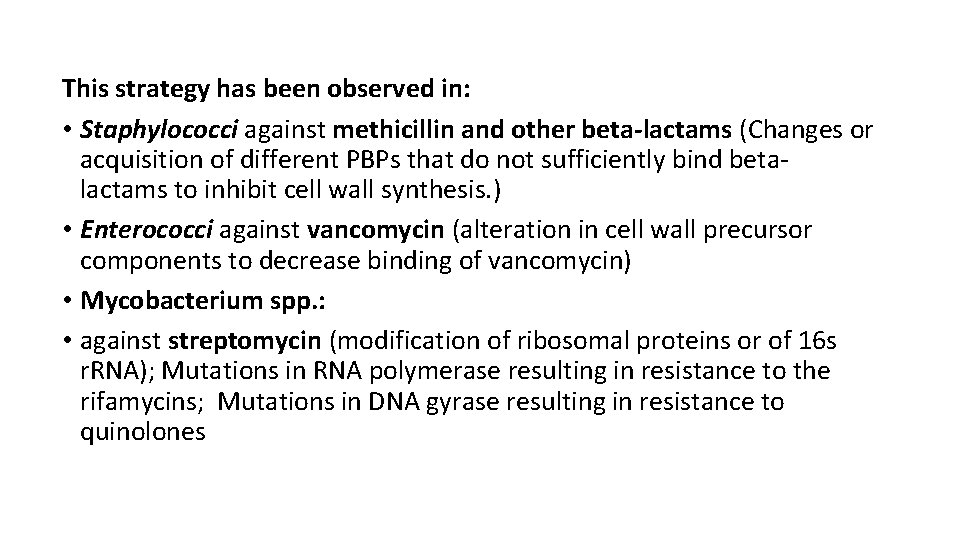 This strategy has been observed in:

• Staphylococci against methicillin and other beta-lactams (Changes or acquisition of different PBPs that do not sufficiently bind beta-lactams to inhibit cell wall synthesis.)

• Enterococci against vancomycin (alteration in cell wall precursor components to decrease binding of vancomycin)

• Mycobacterium spp.:

• against streptomycin (modification of ribosomal proteins or of 16s rRNA); Mutations in RNA polymerase resulting in resistance to the rifamycins; Mutations in DNA gyrase resulting in resistance to quinolones